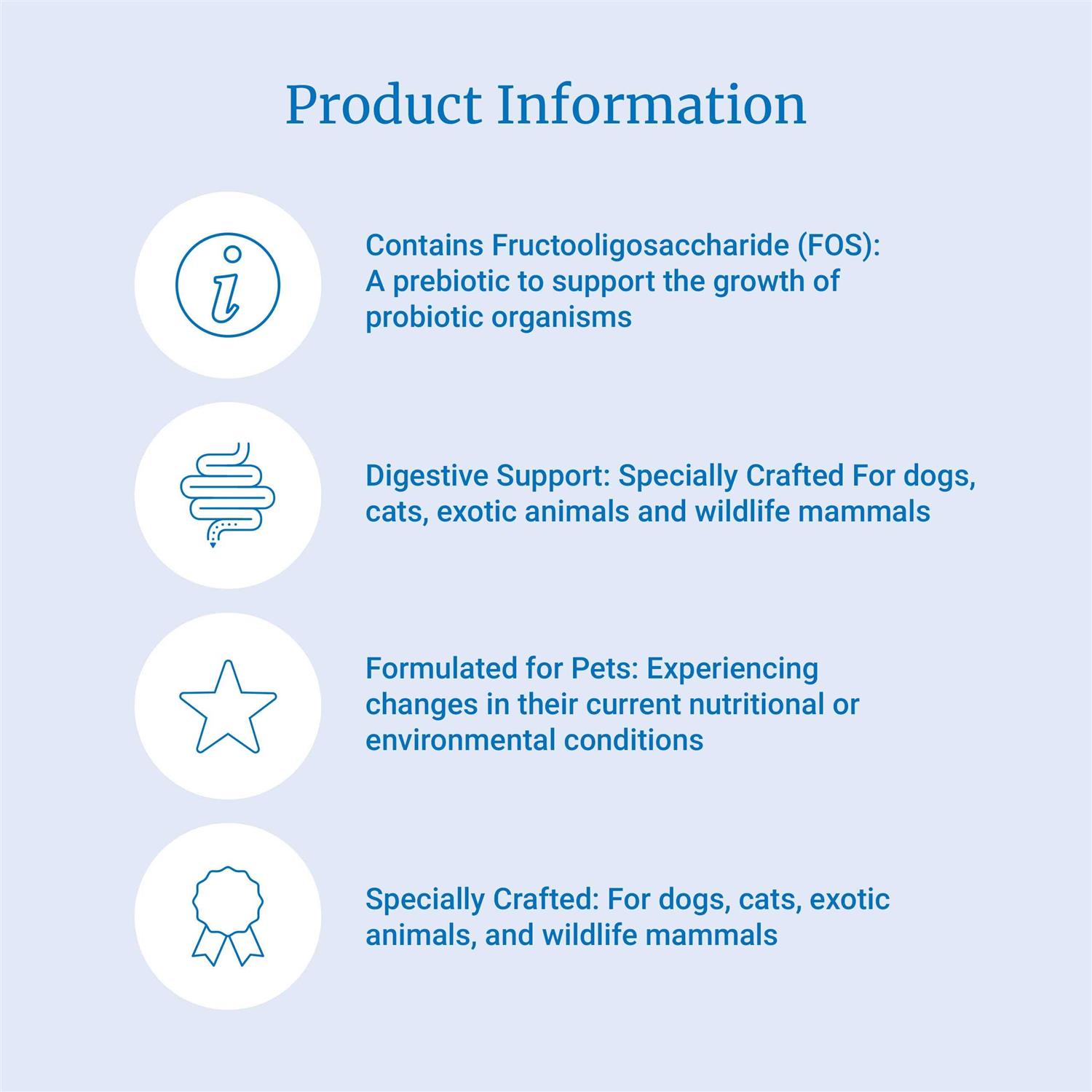 Product Information

Contains Fructooligosaccharide (FOS): A prebiotic to support the growth of probiotic organisms

Digestive Support: Specially Crafted For dogs, cats, exotic animals and wildlife mammals

Formulated for Pets: Experiencing changes in their current nutritional or environmental conditions

Specially Crafted: For dogs, cats, exotic animals, and wildlife mammals